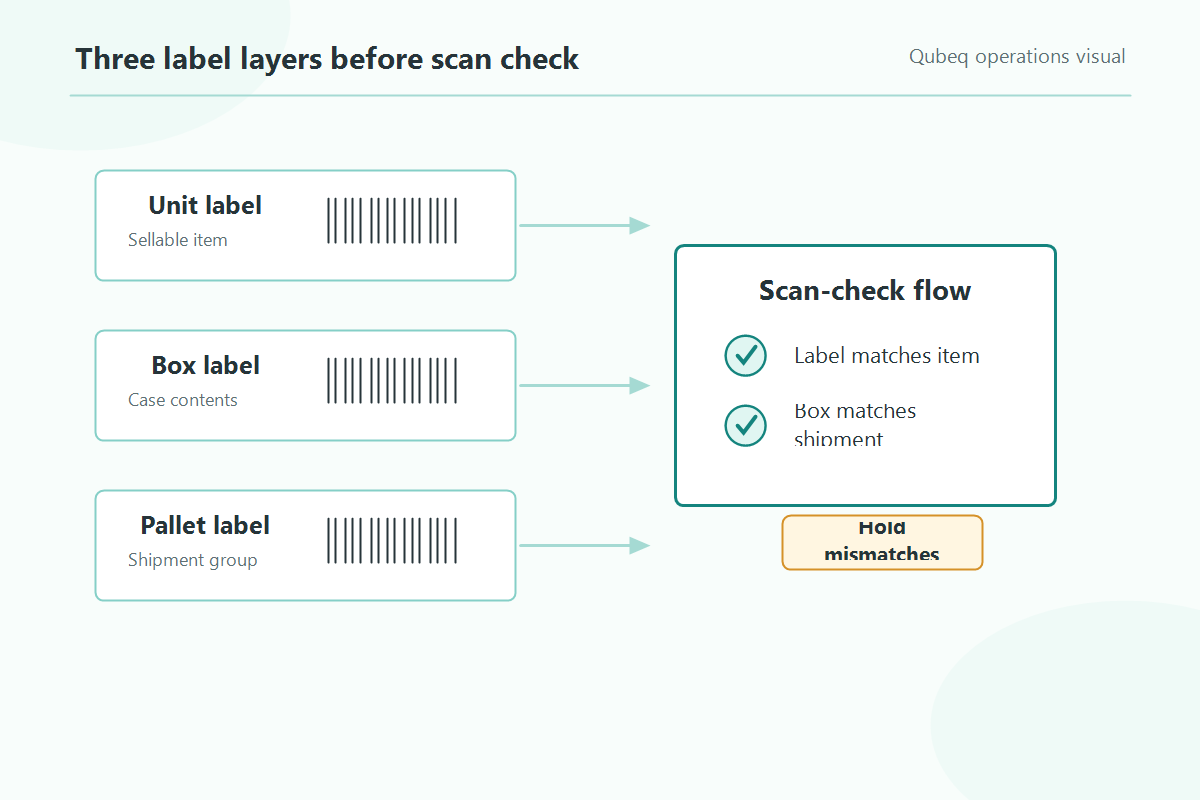 Three label layers before scan check

Qubeq operations visual

Unit label
Sellable item

Box label
Case contents

Pallet label
Shipment group

Scan-check flow

Label matches item

Box matches shipment

Hold mismatches